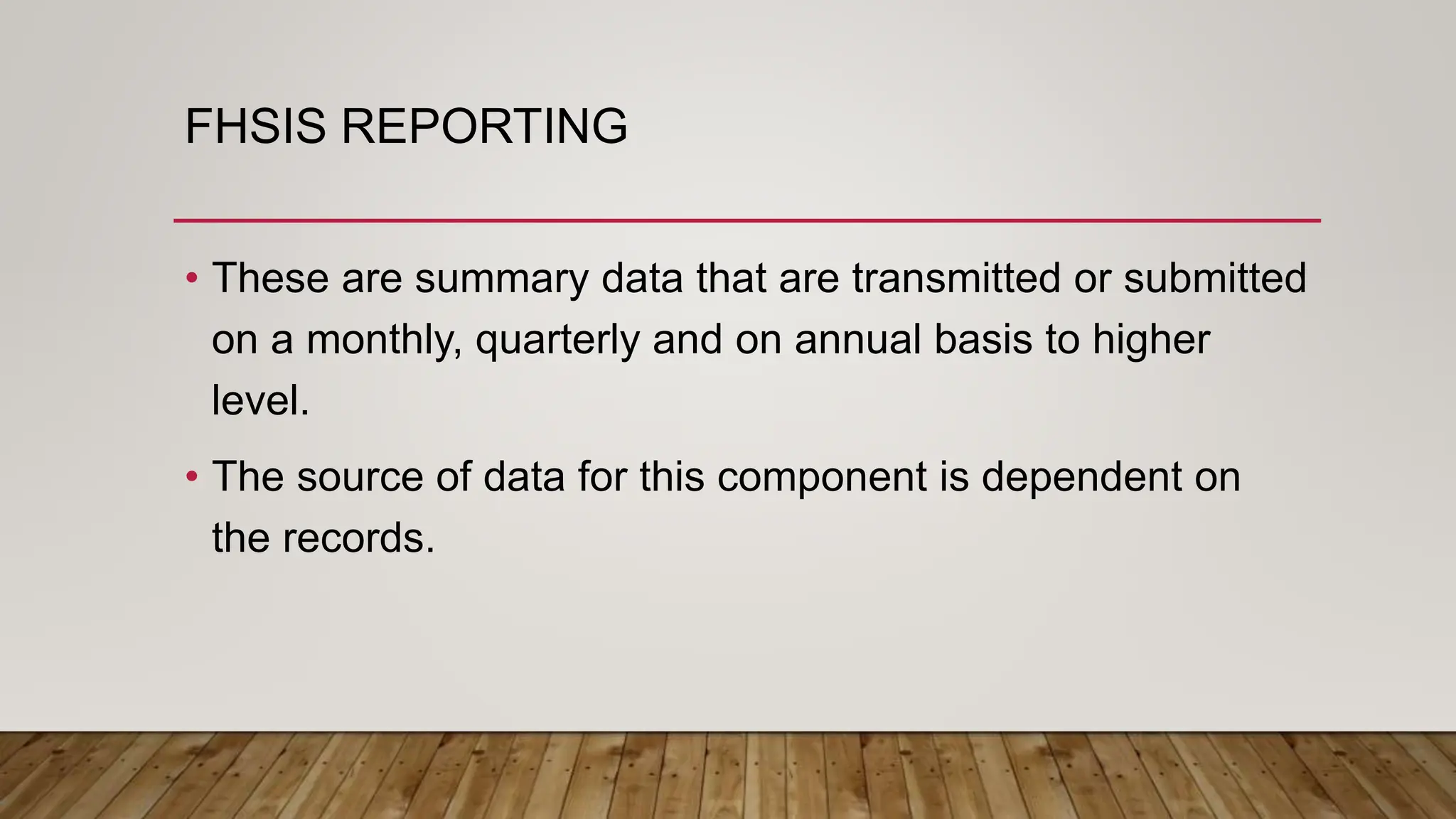 FHSIS REPORTING

• These are summary data that are transmitted or submitted on a monthly, quarterly and on annual basis to higher level.

• The source of data for this component is dependent on the records.